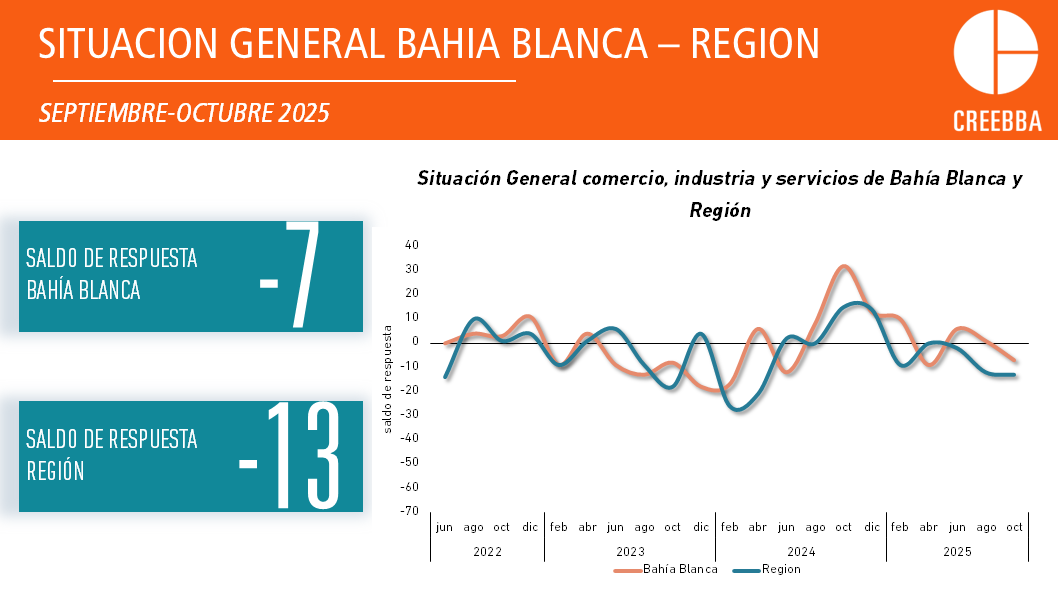 SITUACION GENERAL BAHIA BLANCA – REGION

SEPTIEMBRE-OCTUBRE 2025

CREEBBA

SALDO DE RESPUESTA BAHÍA BLANCA -7

SALDO DE RESPUESTA REGIÓN -13

Situación General comercio, industria y servicios de Bahía Blanca y Región

saldo de respuesta

40
30
20
10
0
-10
-20
-30
-40
-50
-60
-70

jun ago oct dic feb abr jun ago oct dic feb abr jun ago oct dic feb abr jun ago oct

2022 2023 2024 2025

Bahía Blanca Region